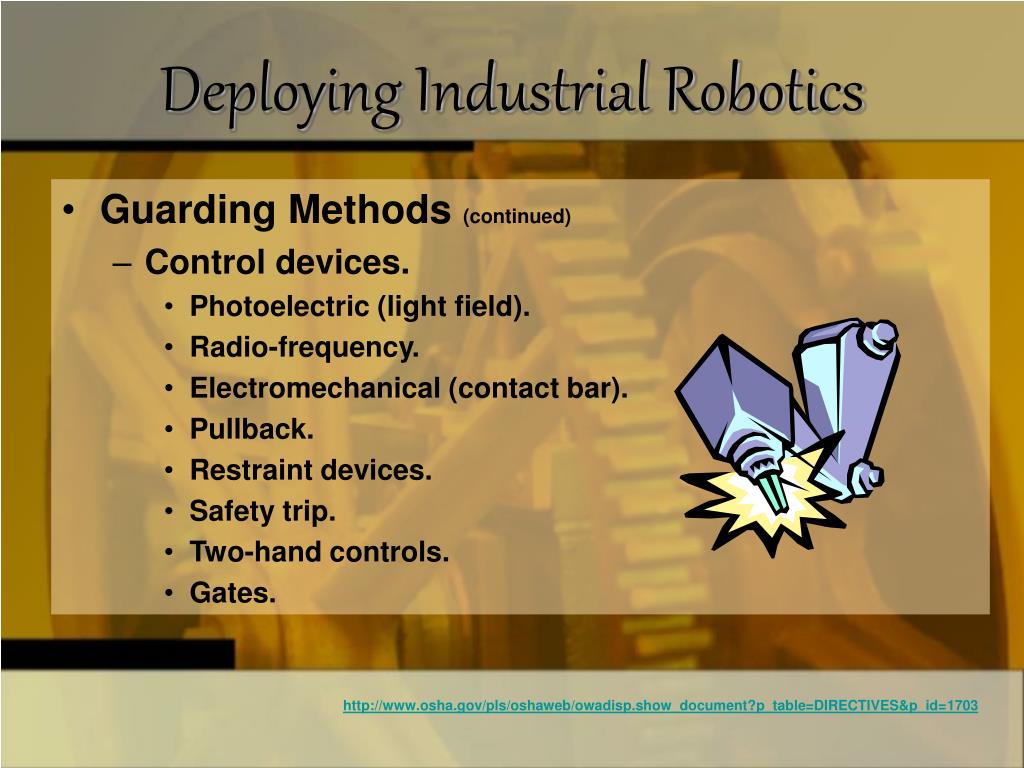 Deploying Industrial Robotics

• Guarding Methods (continued)
– Control devices.
• Photoelectric (light field).
• Radio-frequency.
• Electromechanical (contact bar).
• Pullback.
• Restraint devices.
• Safety trip.
• Two-hand controls.
• Gates.

http://www.osha.gov/pls/oshaweb/owadisp.show_document?p_table=DIRECTIVES&p_id=1703